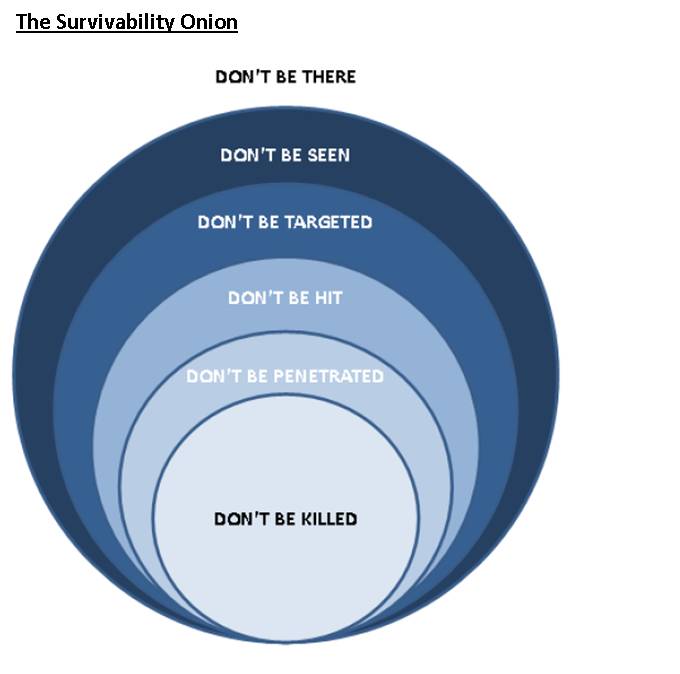 The Survivability Onion

DON'T BE THERE

DON'T BE SEEN

DON'T BE TARGETED

DON'T BE HIT

DON'T BE PENETRATED

DON'T BE KILLED